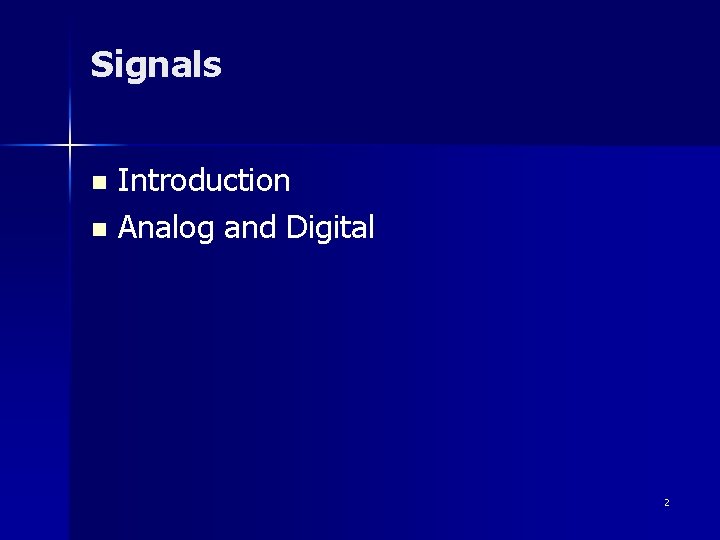 Signals

- Introduction
- Analog and Digital

2